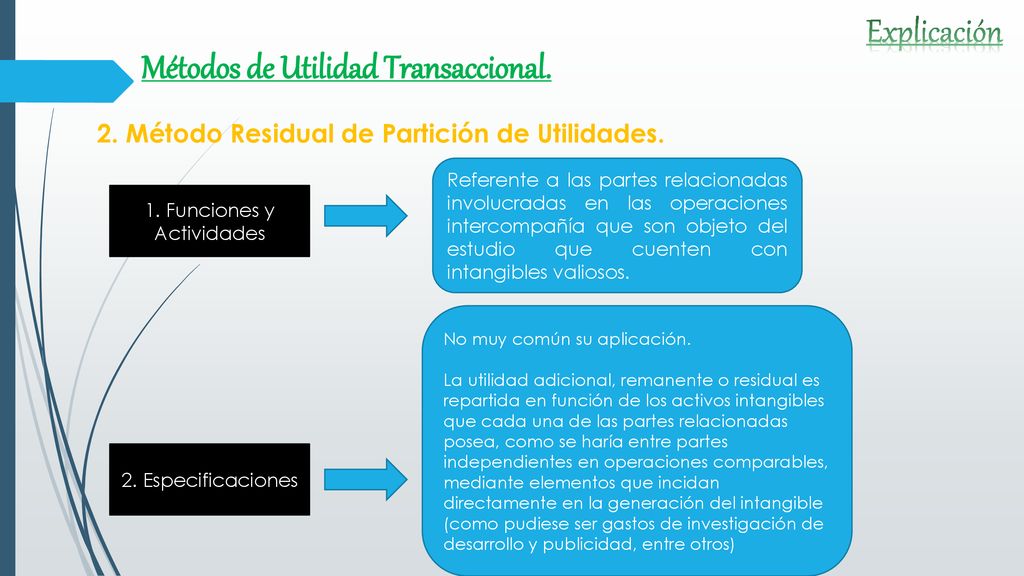 Explicación

Métodos de Utilidad Transaccional.

2. Método Residual de Partición de Utilidades.

1. Funciones y Actividades

Referente a las partes relacionadas involucradas en las operaciones intercompañía que son objeto del estudio que cuenten con intangibles valiosos.

2. Especificaciones

No muy común su aplicación.

La utilidad adicional, remanente o residual es repartida en función de los activos intangibles que cada una de las partes relacionadas posea, como se haría entre partes independientes en operaciones comparables, mediante elementos que incidan directamente en la generación del intangible (como pudiese ser gastos de investigación de desarrollo y publicidad, entre otros)